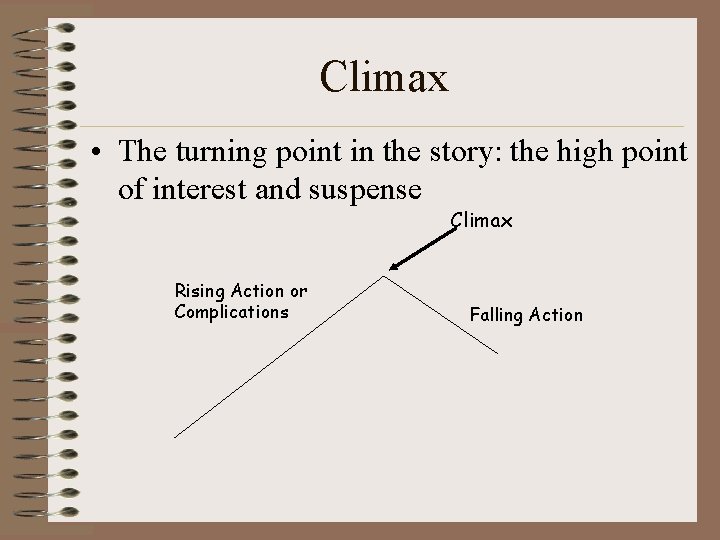 Climax

• The turning point in the story: the high point of interest and suspense

Climax

Rising Action or Complications

Falling Action